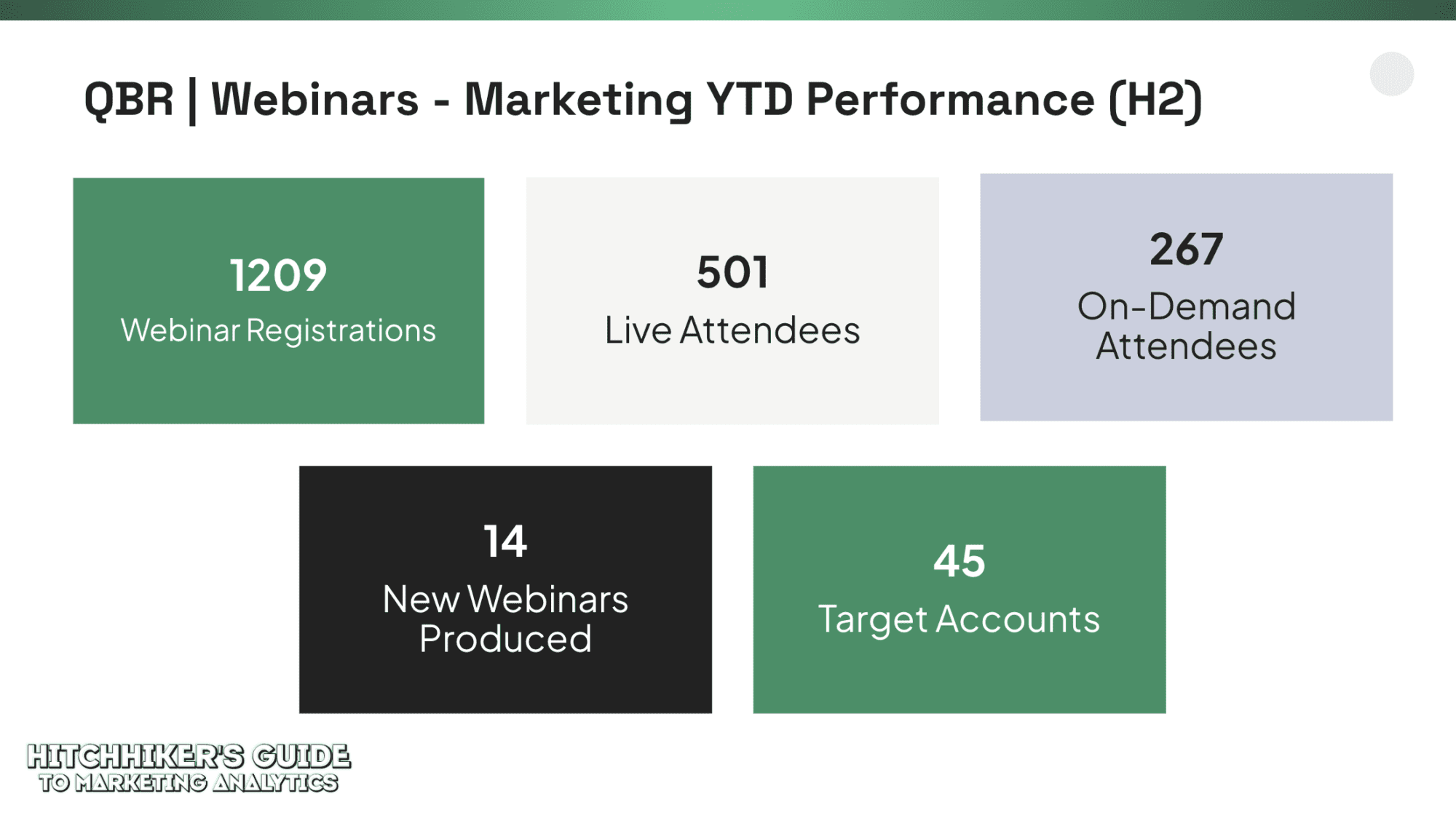 QBR | Webinars - Marketing YTD Performance (H2)

1209
Webinar Registrations

501
Live Attendees

267
On-Demand Attendees

14
New Webinars Produced

45
Target Accounts

HITCHHIKER'S GUIDE
TO MARKETING ANALYTICS